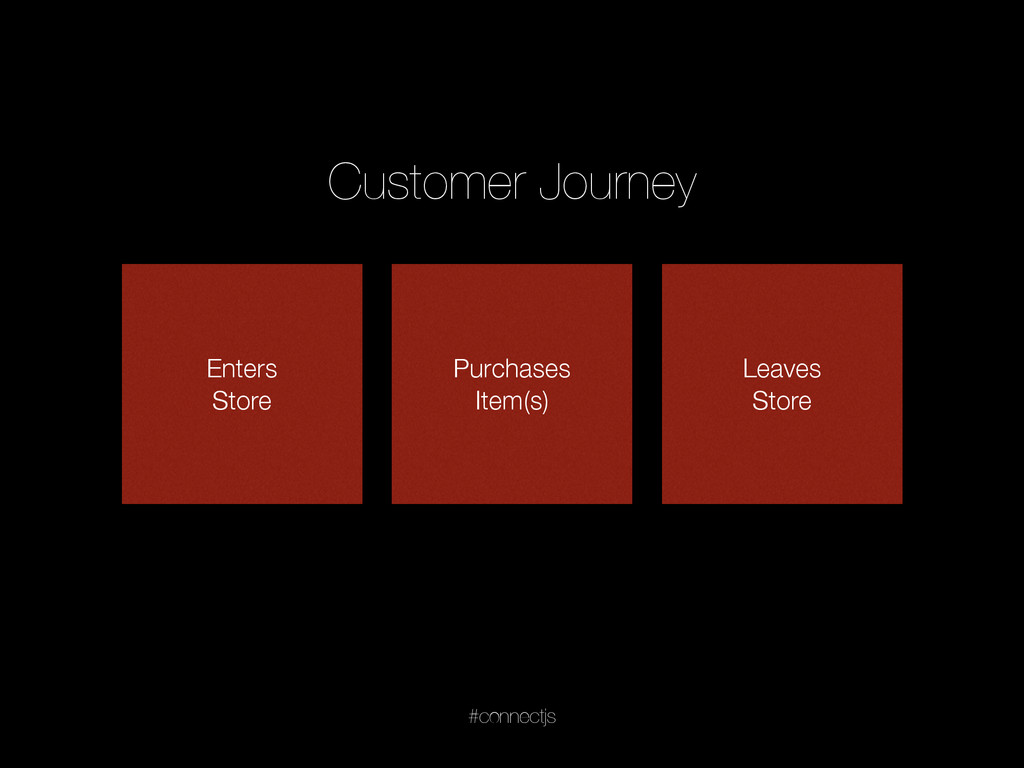 Customer Journey

Enters Store

Purchases Item(s)

Leaves Store

#connectjs